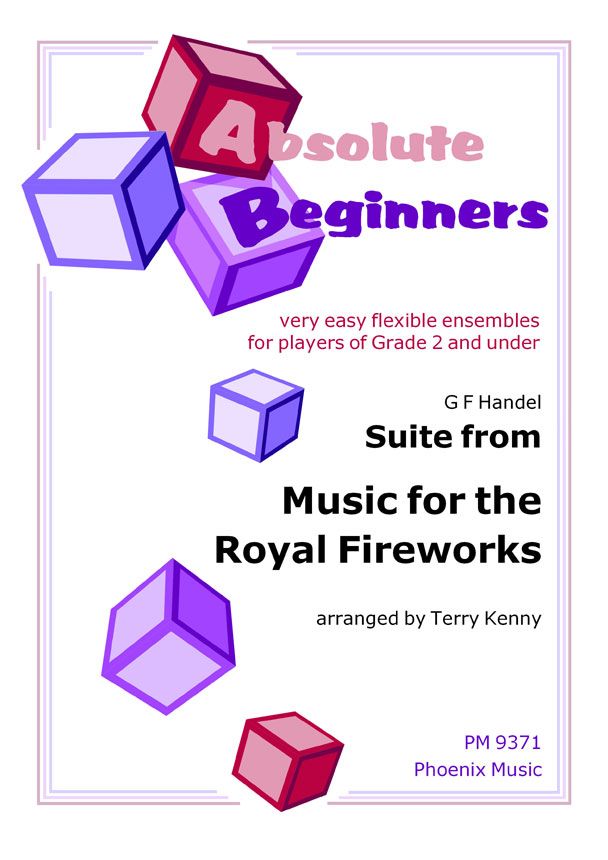 Absolute Beginners

very easy flexible ensembles for players of Grade 2 and under

G F Handel

Suite from

Music for the Royal Fireworks

arranged by Terry Kenny

PM 9371
Phoenix Music